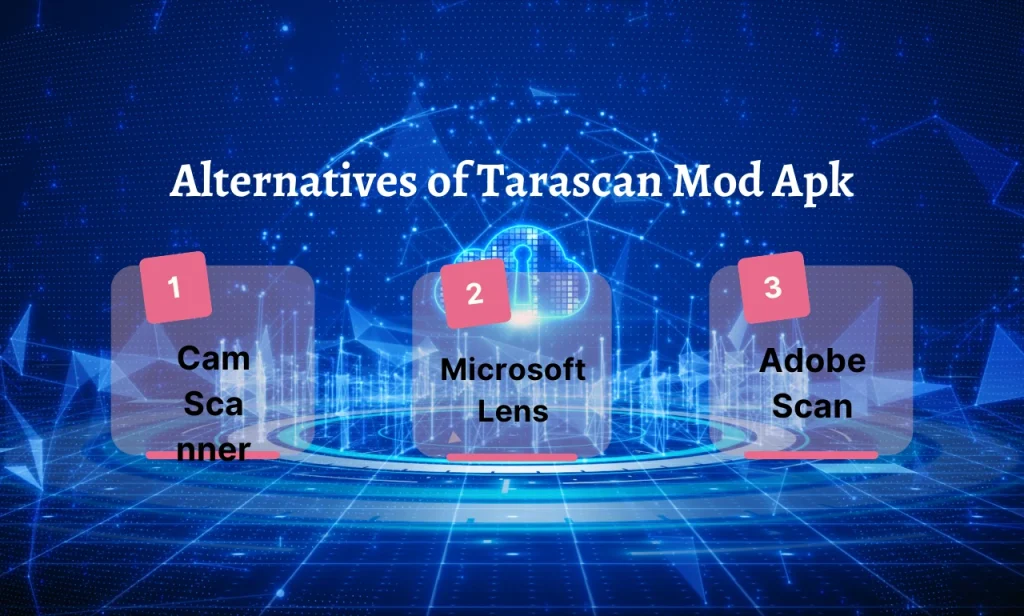 Alternatives of Tarascan Mod Apk

1

Cam Sca nner

2

Microsoft Lens

3

Adobe Scan